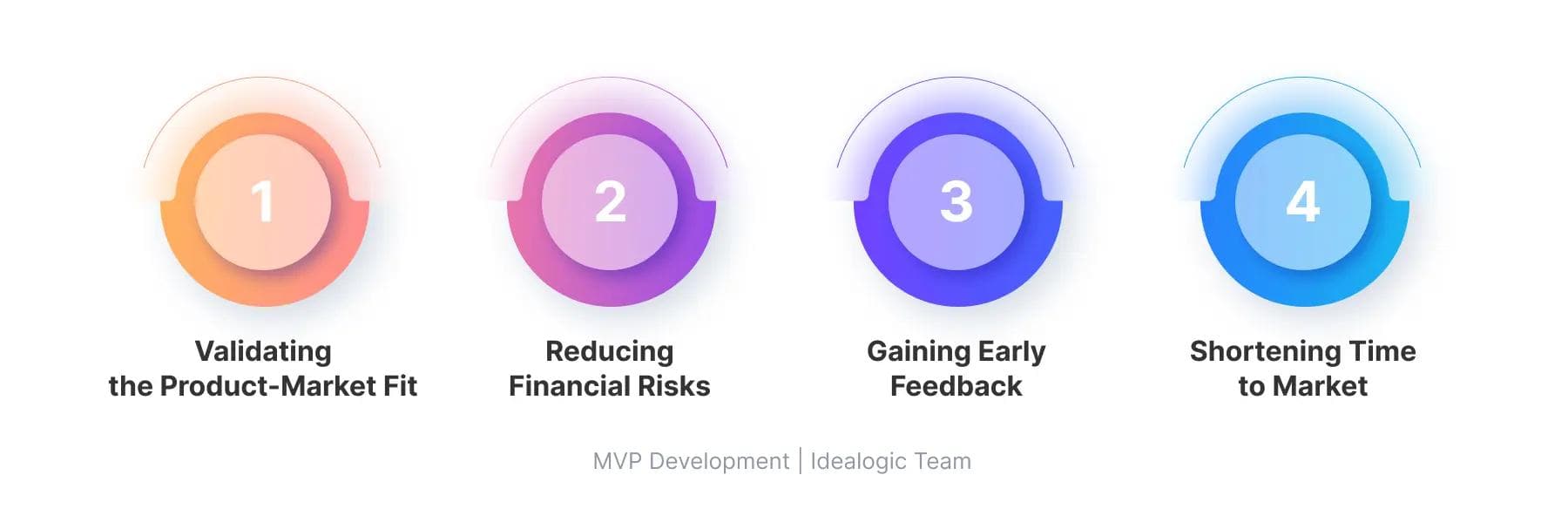 1
Validating the Product-Market Fit

2
Reducing Financial Risks

3
Gaining Early Feedback

4
Shortening Time to Market

MVP Development | Idealogic Team